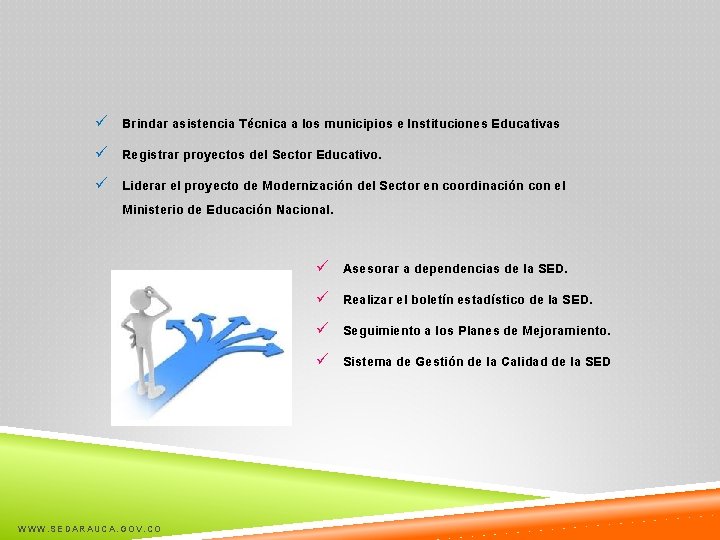 ✓ Brindar asistencia Técnica a los municipios e Instituciones Educativas

✓ Registrar proyectos del Sector Educativo.

✓ Liderar el proyecto de Modernización del Sector en coordinación con el Ministerio de Educación Nacional.

✓ Asesorar a dependencias de la SED.

✓ Realizar el boletín estadístico de la SED.

✓ Seguimiento a los Planes de Mejoramiento.

✓ Sistema de Gestión de la Calidad de la SED

WWW.SEDARAUCA.GOV.CO